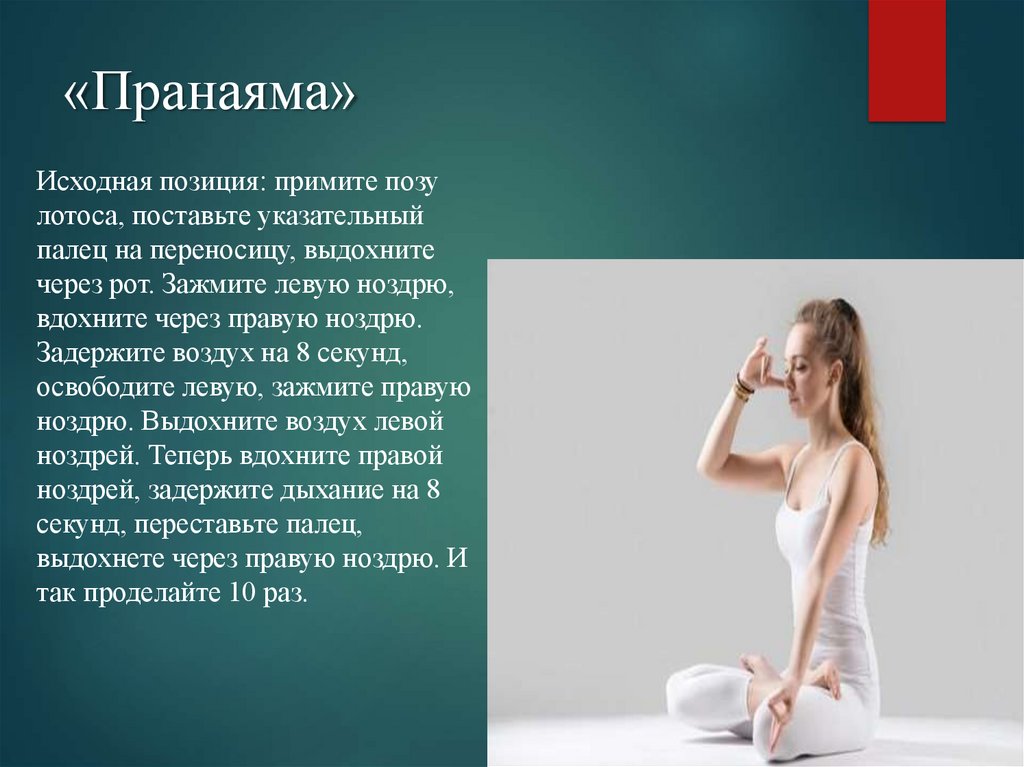 «Пранаяма»

Исходная позиция: примите позу лотоса, поставьте указательный палец на переносицу, выдохните через рот. Зажмите левую ноздрю, вдохните через правую ноздрю. Задержите воздух на 8 секунд, освободите левую, зажмите правую ноздрю. Выдохните воздух левой ноздрей. Теперь вдохните правой ноздрей, задержите дыхание на 8 секунд, переставьте палец, выдохнете через правую ноздрю. И так проделайте 10 раз.